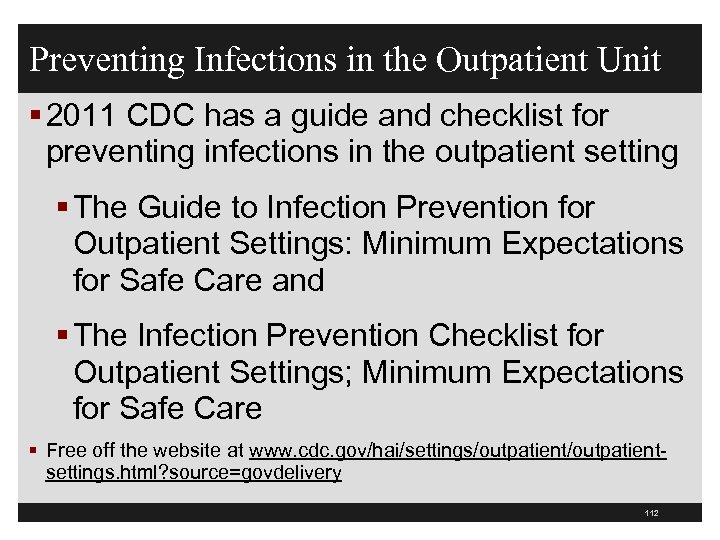 Preventing Infections in the Outpatient Unit

▪ 2011 CDC has a guide and checklist for preventing infections in the outpatient setting

▪ The Guide to Infection Prevention for Outpatient Settings: Minimum Expectations for Safe Care and

▪ The Infection Prevention Checklist for Outpatient Settings; Minimum Expectations for Safe Care

▪ Free off the website at www.cdc.gov/hai/settings/outpatient/outpatient-settings.html?source=govdelivery

112